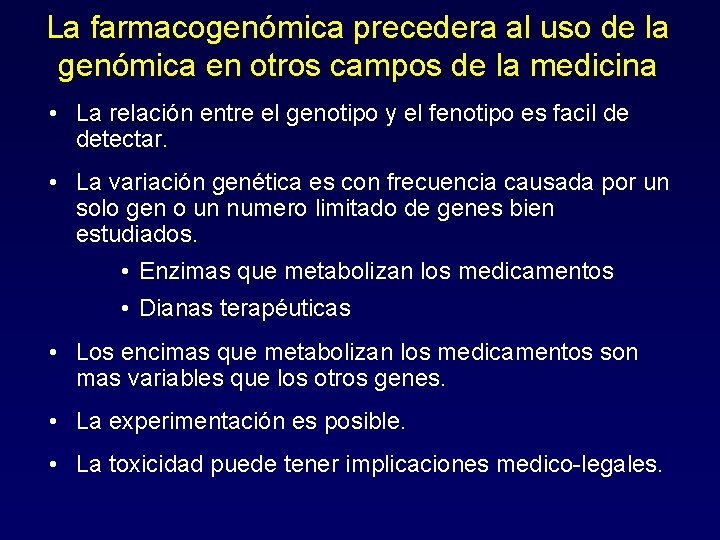 La farmacogenómica precedera al uso de la genómica en otros campos de la medicina

• La relación entre el genotipo y el fenotipo es facil de detectar.

• La variación genética es con frecuencia causada por un solo gen o un numero limitado de genes bien estudiados.

• Enzimas que metabolizan los medicamentos

• Dianas terapéuticas

• Los encimas que metabolizan los medicamentos son mas variables que los otros genes.

• La experimentación es posible.

• La toxicidad puede tener implicaciones medico-legales.